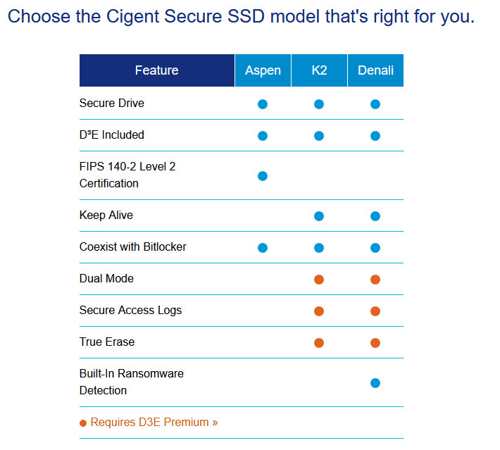 Choose the Cigent Secure SSD model that's right for you.

| Feature | Aspen | K2 | Denali |
|---|---|---|---|
| Secure Drive | ● | ● | ● |
| D³E Included | ● | ● | ● |
| FIPS 140-2 Level 2 Certification | ● | | |
| Keep Alive | | ● | ● |
| Coexist with Bitlocker | ● | ● | ● |
| Dual Mode | | ● | ● |
| Secure Access Logs | | ● | ● |
| True Erase | | ● | ● |
| Built-In Ransomware Detection | | | ● |

● Requires D3E Premium »